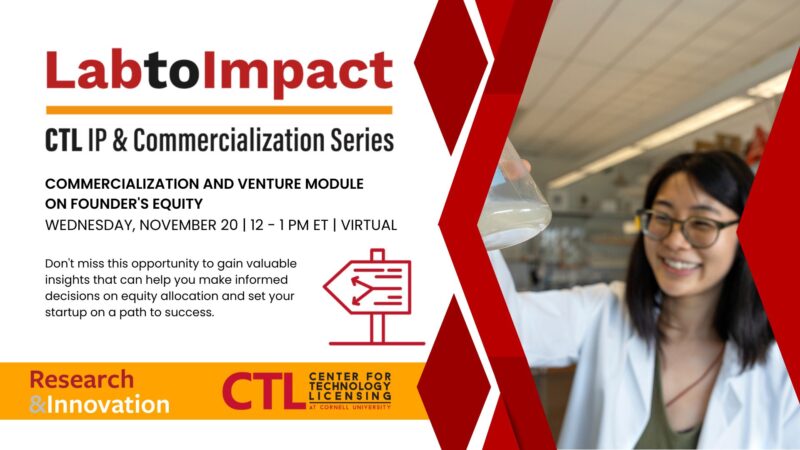 LabtoImpact

CTL IP & Commercialization Series

COMMERCIALIZATION AND VENTURE MODULE ON FOUNDER'S EQUITY
WEDNESDAY, NOVEMBER 20 | 12 - 1 PM ET | VIRTUAL

Don't miss this opportunity to gain valuable insights that can help you make informed decisions on equity allocation and set your startup on a path to success.

Research &Innovation

CTL CENTER FOR TECHNOLOGY LICENSING AT CORNELL UNIVERSITY